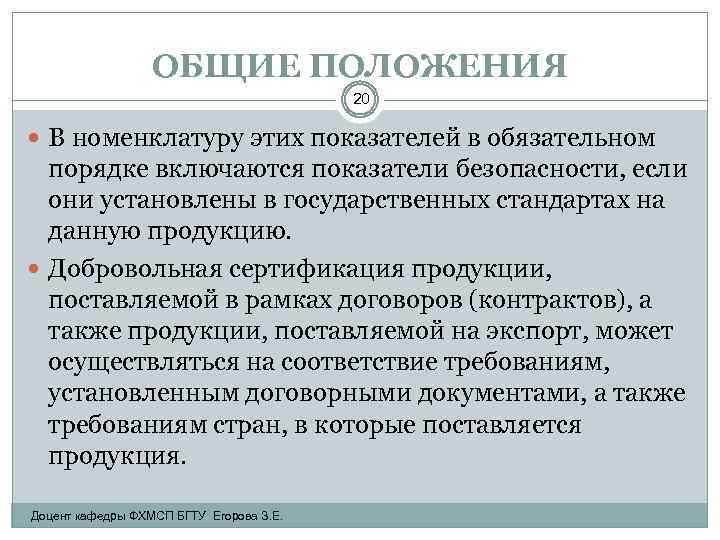 ОБЩИЕ ПОЛОЖЕНИЯ

20

В номенклатуру этих показателей в обязательном порядке включаются показатели безопасности, если они установлены в государственных стандартах на данную продукцию.

Добровольная сертификация продукции, поставляемой в рамках договоров (контрактов), а также продукции, поставляемой на экспорт, может осуществляться на соответствие требованиям, установленным договорными документами, а также требованиям стран, в которые поставляется продукция.

Доцент кафедры ФХМСП БГТУ Егорова З.Е.